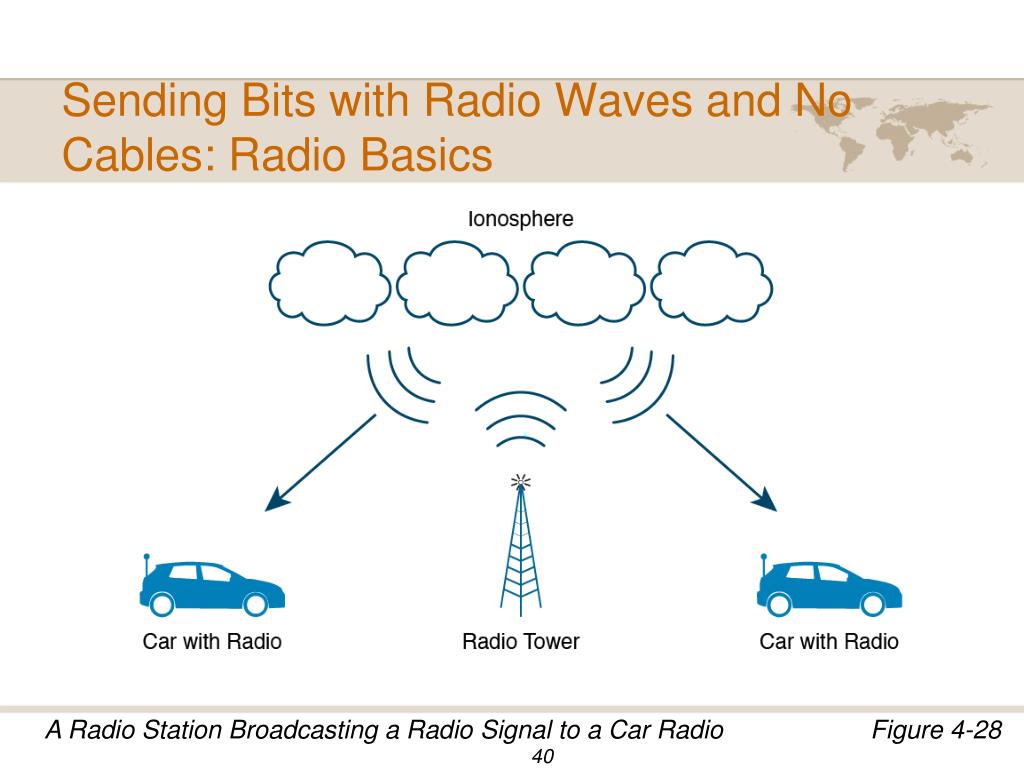 Sending Bits with Radio Waves and No Cables: Radio Basics

Ionosphere

Car with Radio

Radio Tower

Car with Radio

A Radio Station Broadcasting a Radio Signal to a Car Radio

Figure 4-28

40